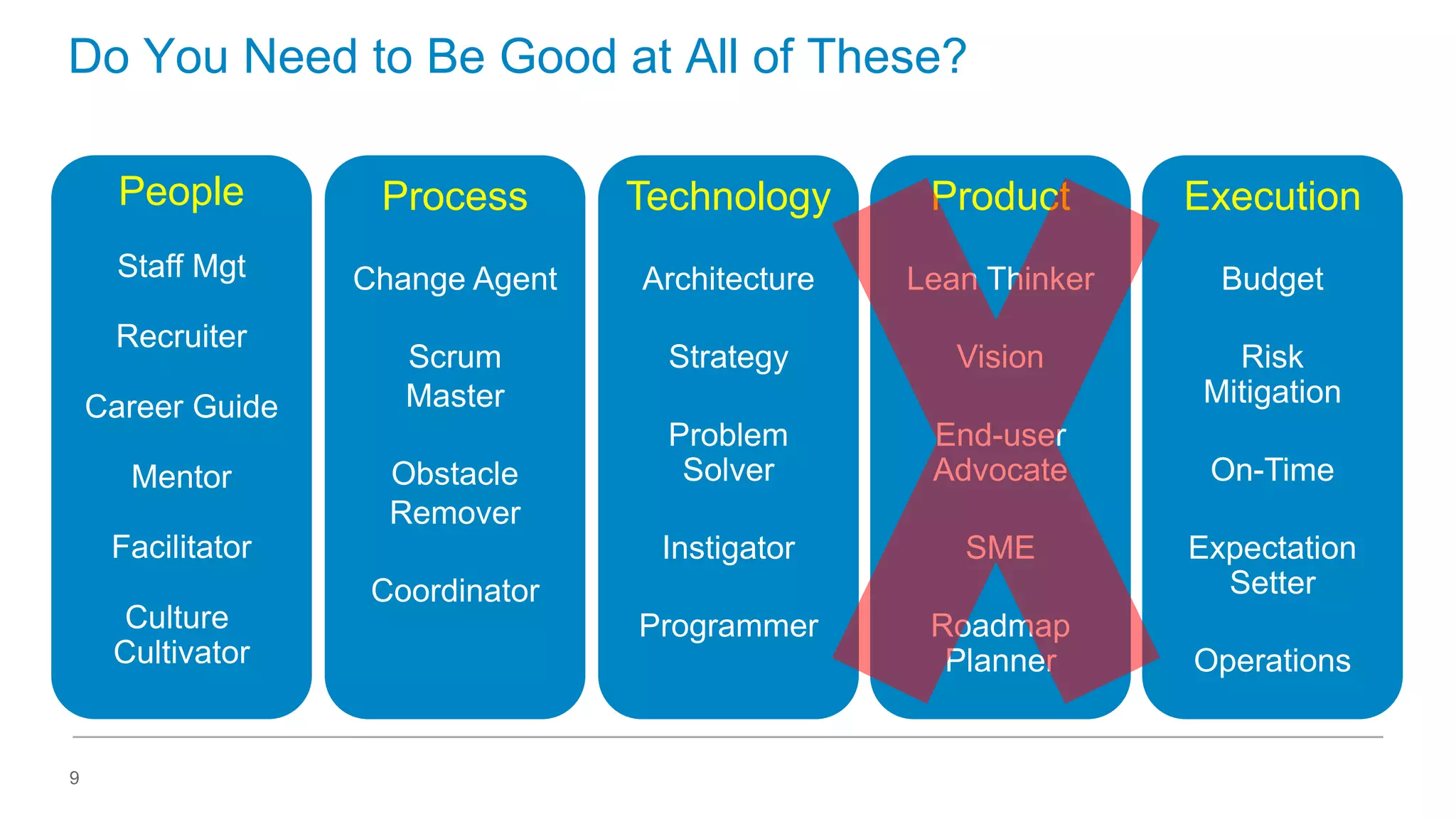 Do You Need to Be Good at All of These?

People

Staff Mgt

Recruiter

Career Guide

Mentor

Facilitator

Culture Cultivator

Process

Change Agent

Scrum Master

Obstacle Remover

Coordinator

Technology

Architecture

Strategy

Problem Solver

Instigator

Programmer

Product

Lean Thinker

Vision

End-user Advocate

SME

Roadmap Planner

Execution

Budget

Risk Mitigation

On-Time

Expectation Setter

Operations

9